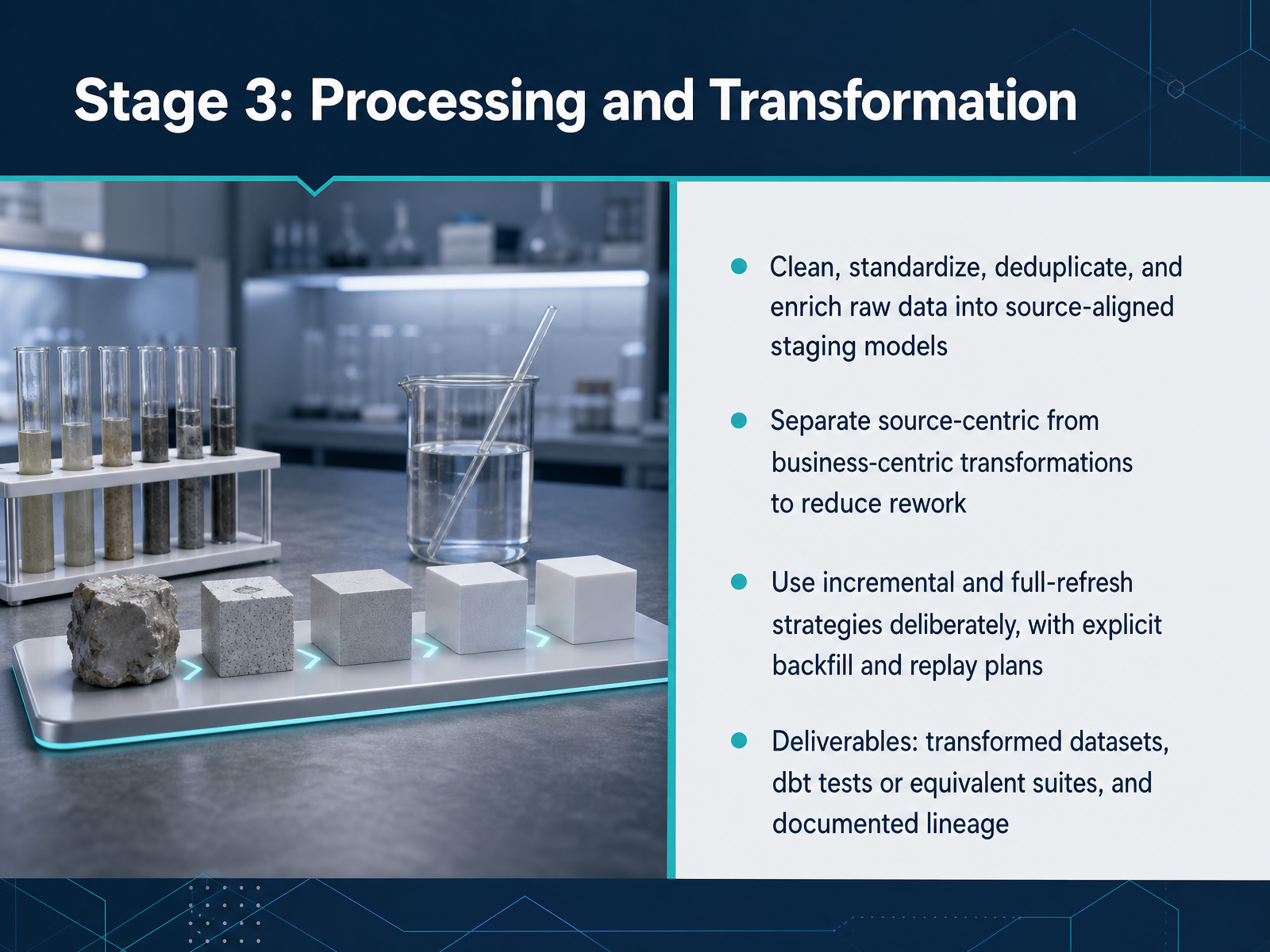 Stage 3: Processing and Transformation

- Clean, standardize, deduplicate, and enrich raw data into source-aligned staging models

- Separate source-centric from business-centric transformations to reduce rework

- Use incremental and full-refresh strategies deliberately, with explicit backfill and replay plans

- Deliverables: transformed datasets, dbt tests or equivalent suites, and documented lineage